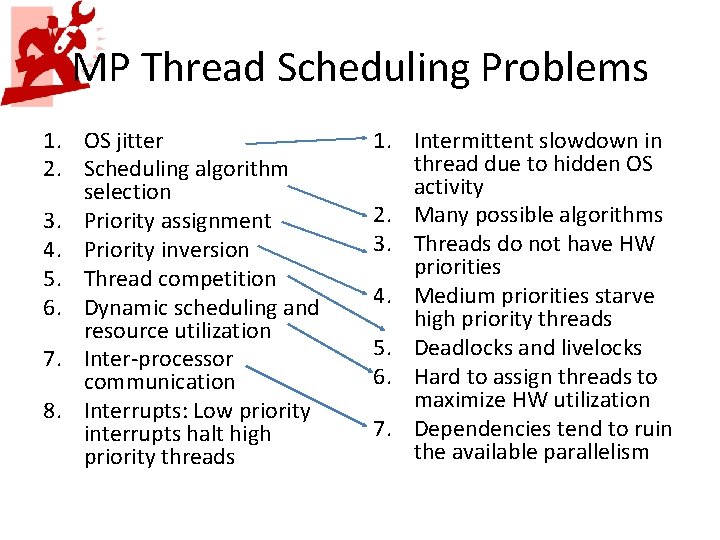 MP Thread Scheduling Problems

1. OS jitter
2. Scheduling algorithm selection
3. Priority assignment
4. Priority inversion
5. Thread competition
6. Dynamic scheduling and resource utilization
7. Inter-processor communication
8. Interrupts: Low priority interrupts halt high priority threads

1. Intermittent slowdown in thread due to hidden OS activity
2. Many possible algorithms
3. Threads do not have HW priorities
4. Medium priorities starve high priority threads
5. Deadlocks and livelocks
6. Hard to assign threads to maximize HW utilization
7. Dependencies tend to ruin the available parallelism